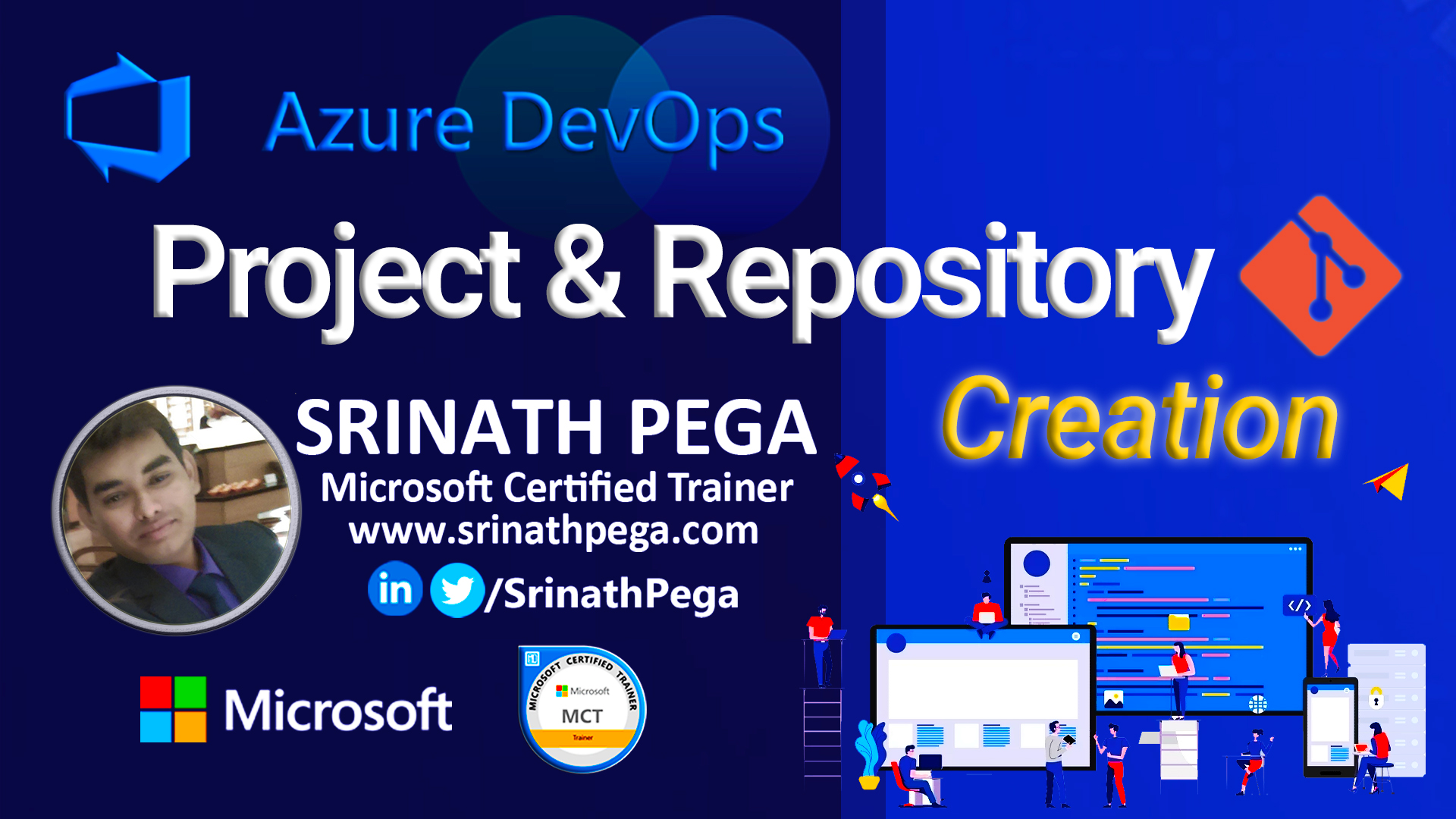 Azure DevOps

Project & Repository

Creation

SRINATH PEGA
Microsoft Certified Trainer
www.srinathpega.com
in /SrinathPega

Microsoft

MICROSOFT CERTIFIED TRAINER
Microsoft
MCT
Trainer

</>